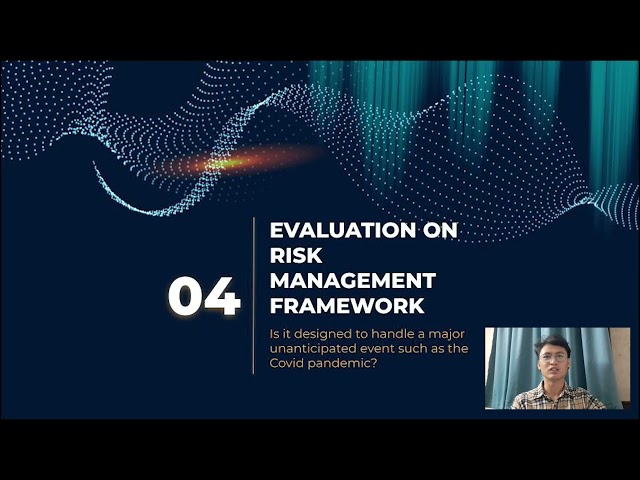 04

EVALUATION ON RISK MANAGEMENT FRAMEWORK

Is it designed to handle a major unanticipated event such as the Covid pandemic?